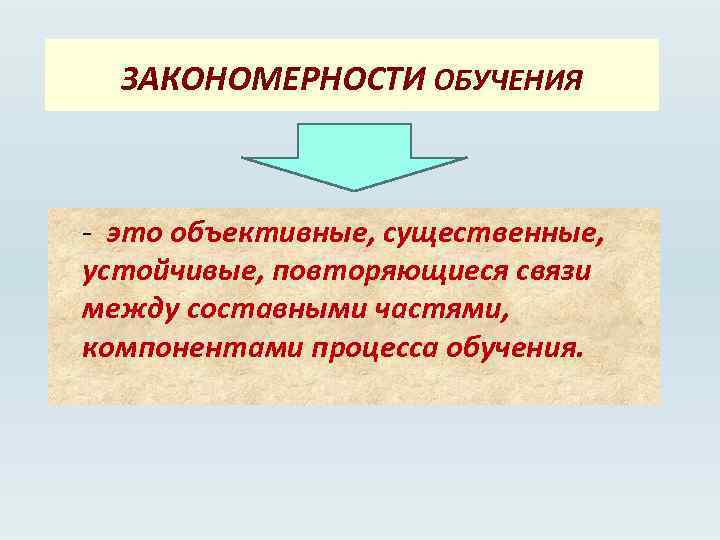 ЗАКОНОМЕРНОСТИ ОБУЧЕНИЯ

- это объективные, существенные, устойчивые, повторяющиеся связи между составными частями, компонентами процесса обучения.